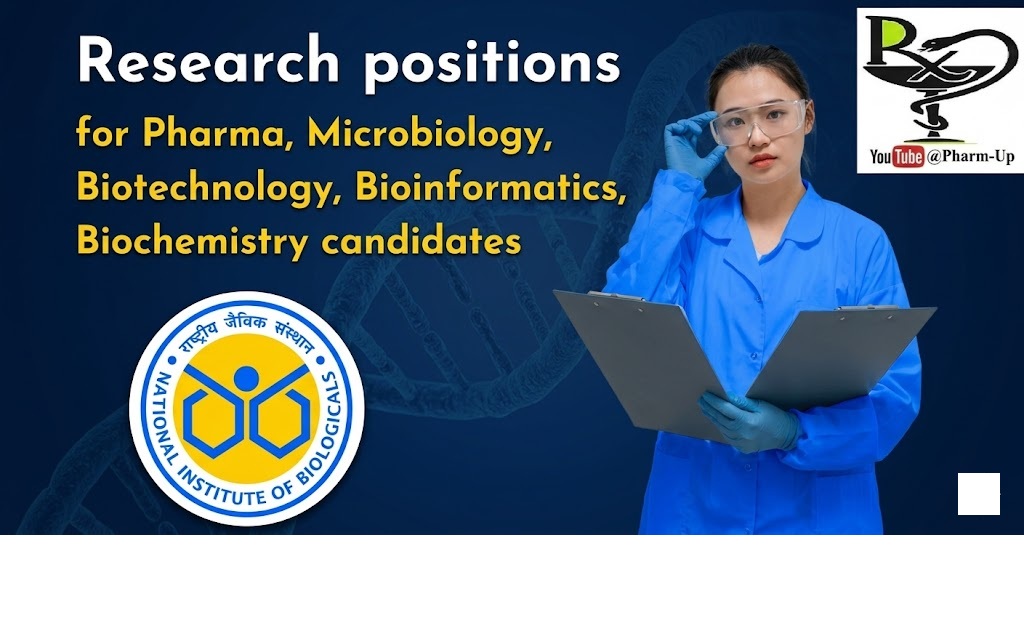 Research positions
for Pharma, Microbiology, Biotechnology, Bioinformatics, Biochemistry candidates

Rx
YouTube @Pharm-Up

राष्ट्रीय जैविक संस्थान
NATIONAL INSTITUTE OF BIOLOGICALS